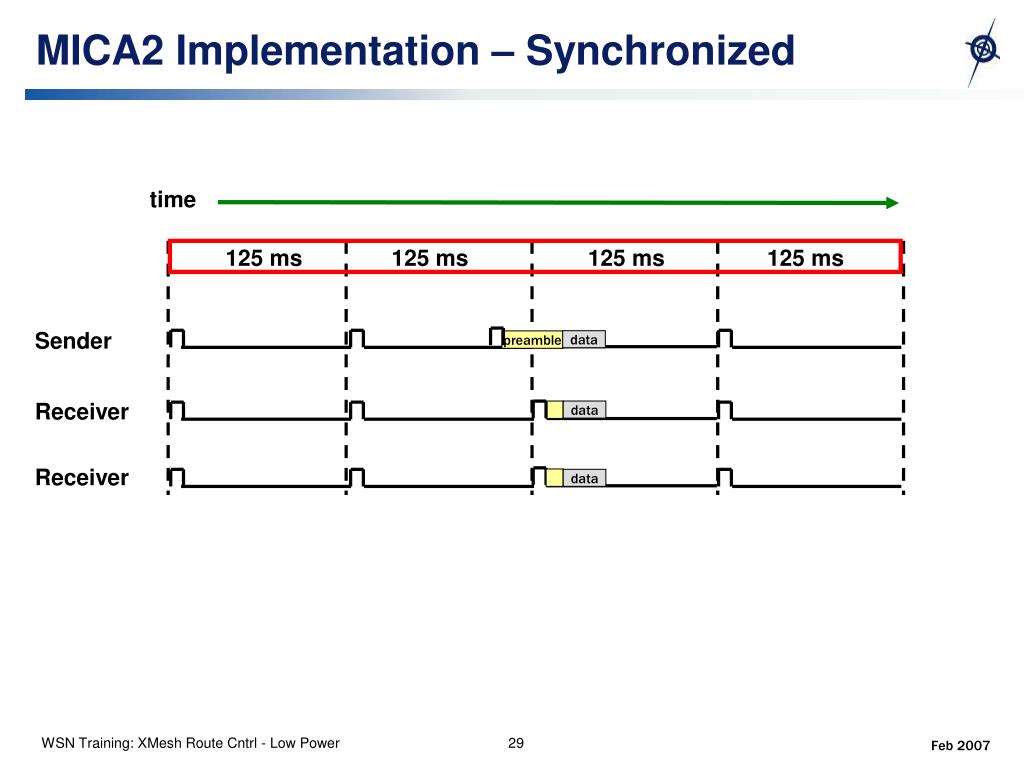 MICA2 Implementation – Synchronized

time

125 ms 125 ms 125 ms 125 ms

Sender
preamble data

Receiver
data

Receiver
data

WSN Training: XMesh Route Cntrl - Low Power

29

Feb 2007